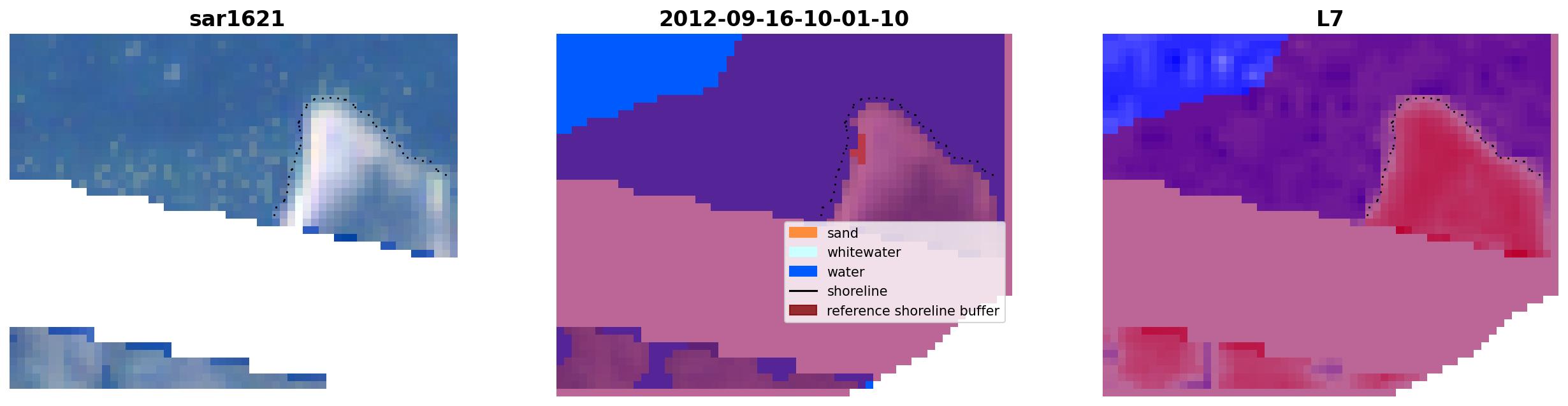 sar1621

2012-09-16-10-01-10

L7

sand
whitewater
water
shoreline
reference shoreline buffer